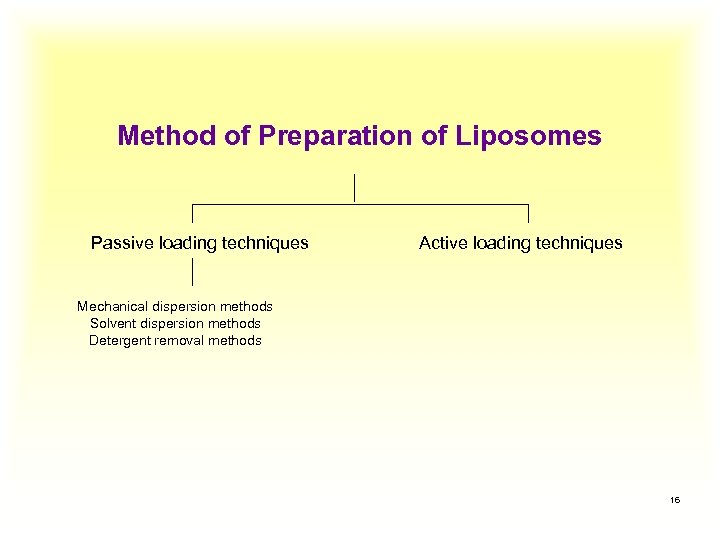 Method of Preparation of Liposomes

Passive loading techniques

Active loading techniques

Mechanical dispersion methods
Solvent dispersion methods
Detergent removal methods

16